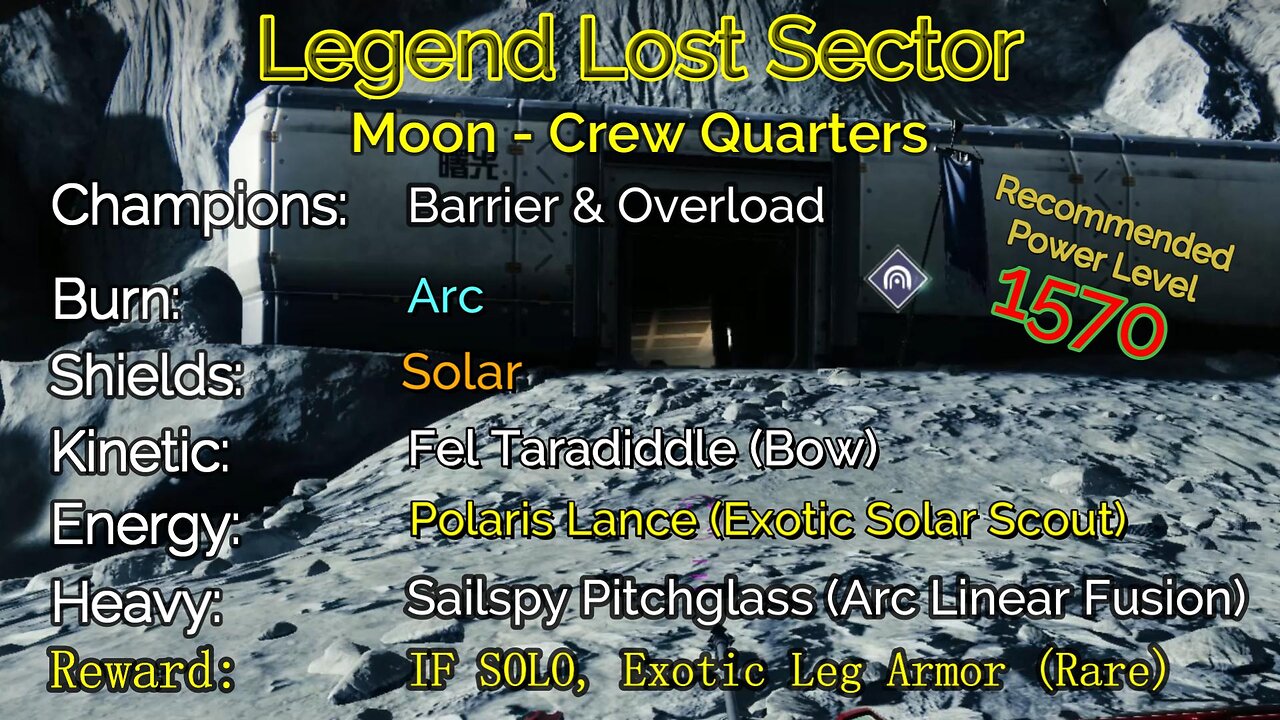 Legend Lost Sector

Moon - Crew Quarters

Champions: Barrier & Overload

Recommended Power Level 1570

Burn: Arc

Shields: Solar

Kinetic: Fel Taradiddle (Bow)

Energy: Polaris Lance (Exotic Solar Scout)

Heavy: Sailspy Pitchglass (Arc Linear Fusion)

Reward: IF SOLO, Exotic Leg Armor (Rare)